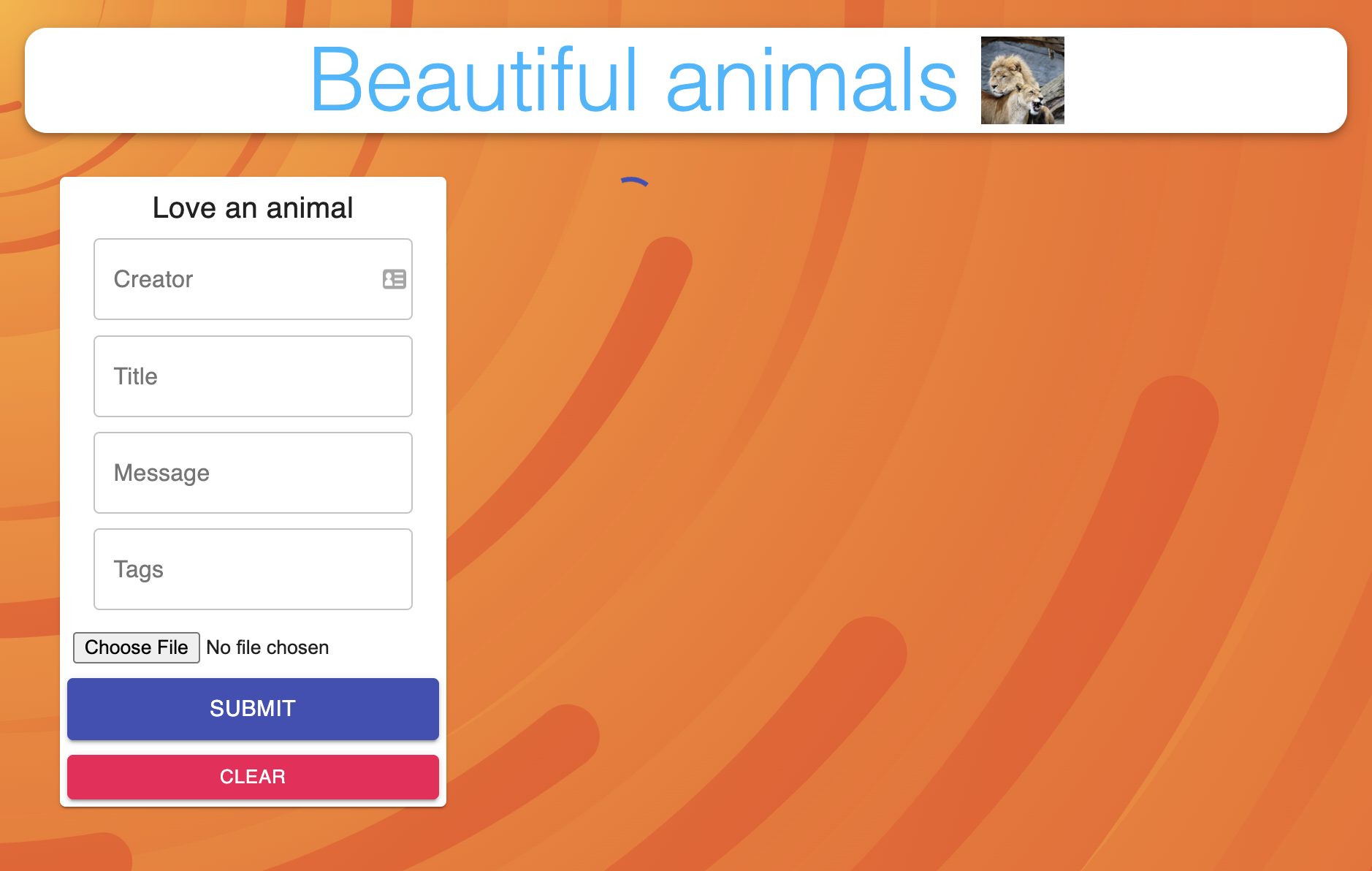 Beautiful animals

Love an animal

Creator

Title

Message

Tags

Choose File No file chosen

SUBMIT

CLEAR